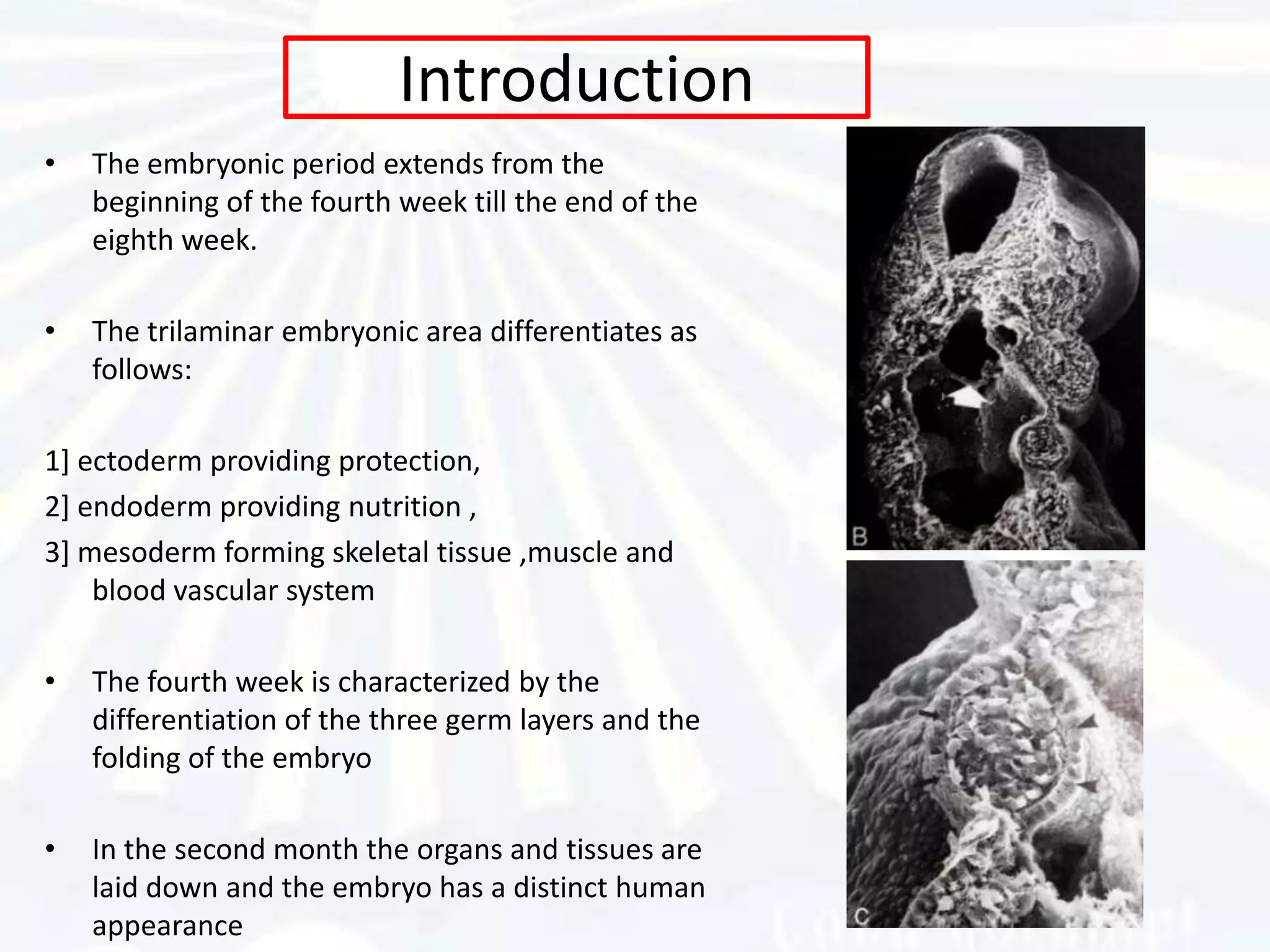 Introduction

• The embryonic period extends from the beginning of the fourth week till the end of the eighth week.

• The trilaminar embryonic area differentiates as follows:

1] ectoderm providing protection,

2] endoderm providing nutrition ,

3] mesoderm forming skeletal tissue ,muscle and blood vascular system

• The fourth week is characterized by the differentiation of the three germ layers and the folding of the embryo

• In the second month the organs and tissues are laid down and the embryo has a distinct human appearance

B

C